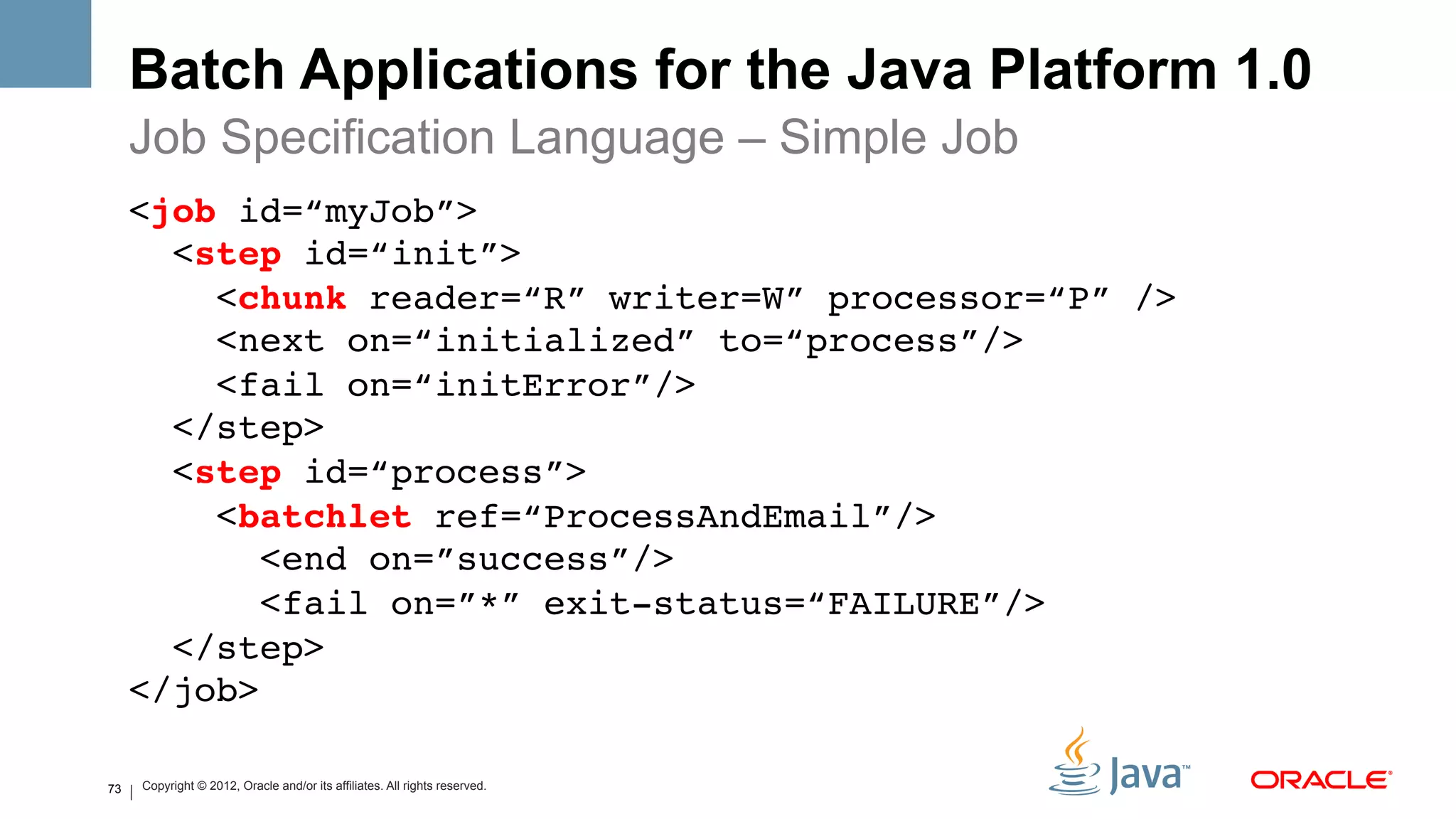 Batch Applications for the Java Platform 1.0

Job Specification Language – Simple Job

<job id=“myJob”>
  <step id=“init”>
    <chunk reader=“R” writer=W” processor=“P” />
    <next on=“initialized” to=“process”/>
    <fail on=“initError”/>
  </step>
  <step id=“process”>
    <batchlet ref=“ProcessAndEmail”/>
      <end on=”success”/>
      <fail on=”*” exit-status=“FAILURE”/>
  </step>
</job>

73 | Copyright © 2012, Oracle and/or its affiliates. All rights reserved.

Java™

ORACLE®